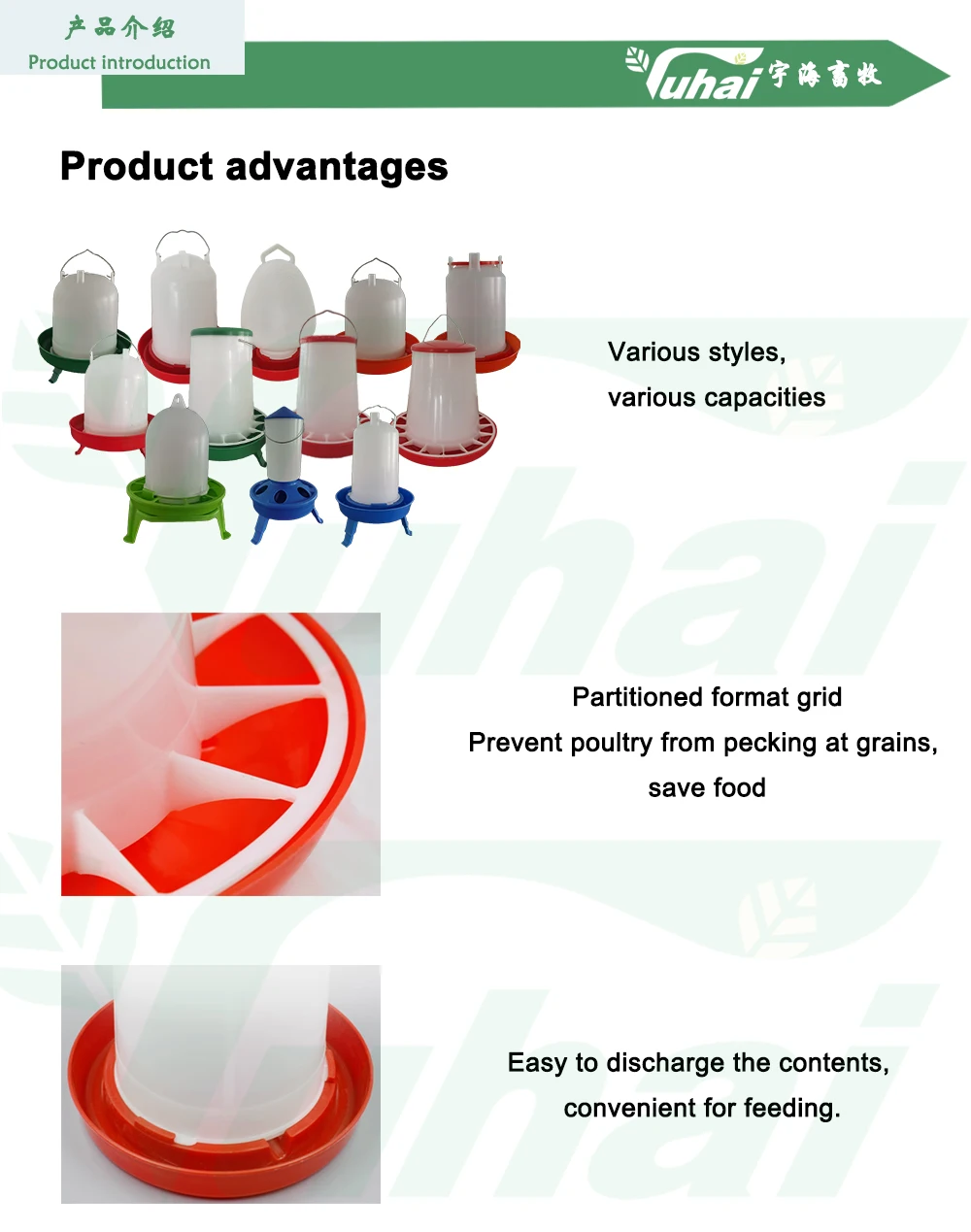 产品介绍
Product introduction

Yuhai 宇海畜牧

Product advantages

Various styles,
various capacities

Partitioned format grid
Prevent poultry from pecking at grains,
save food

Easy to discharge the contents,
convenient for feeding.